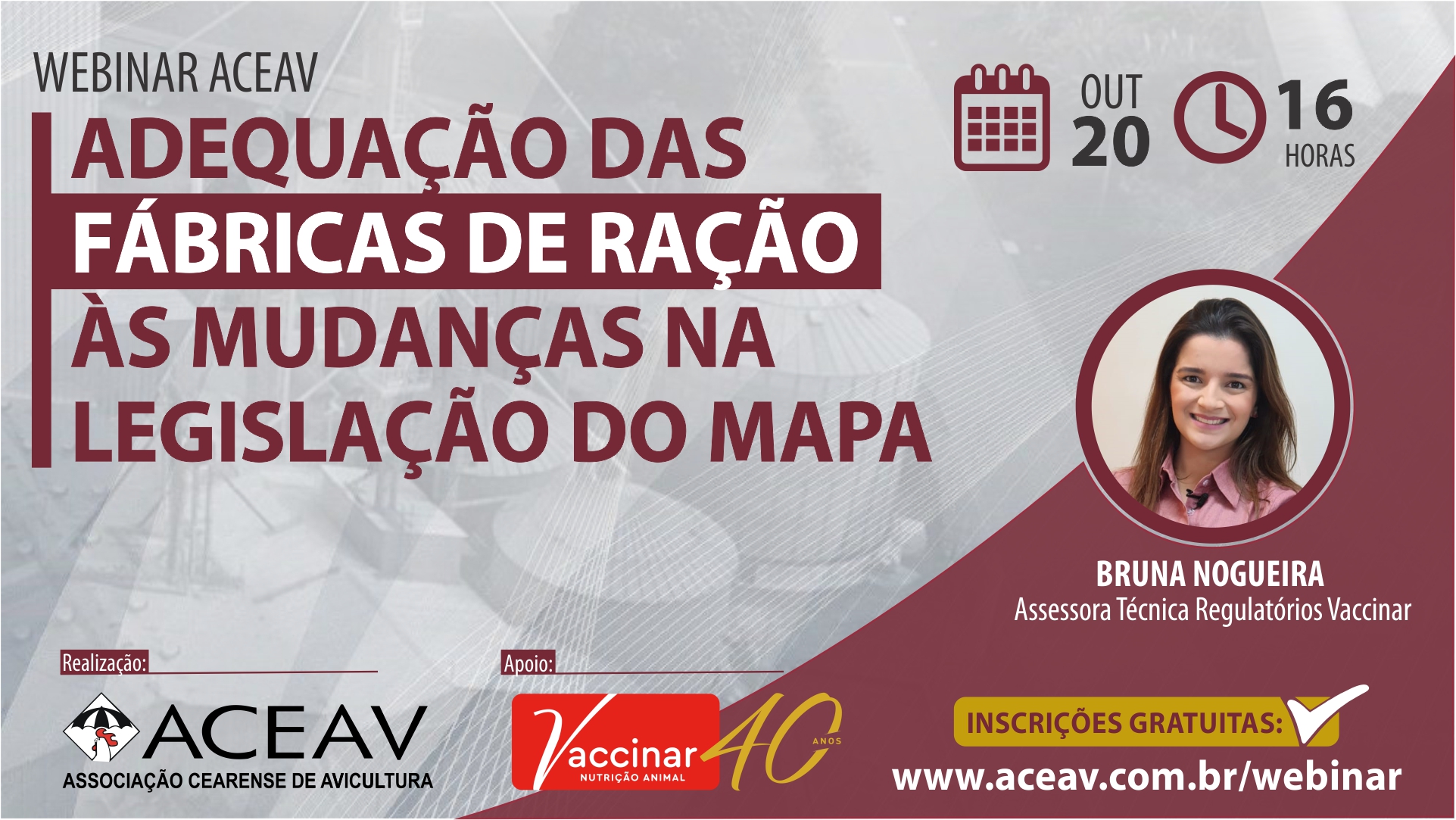 WEBINAR ACEAV

ADEQUAÇÃO DAS FÁBRICAS DE RAÇÃO ÀS MUDANÇAS NA LEGISLAÇÃO DO MAPA

OUT 20

16 HORAS

BRUNA NOGUEIRA
Assessora Técnica Regulatórios Vaccinar

Realização:

ACEAV
ASSOCIAÇÃO CEARENSE DE AVICULTURA

Apoio:

Vaccinar
NUTRIÇÃO ANIMAL
40 ANOS

INSCRIÇÕES GRATUITAS:
www.aceav.com.br/webinar